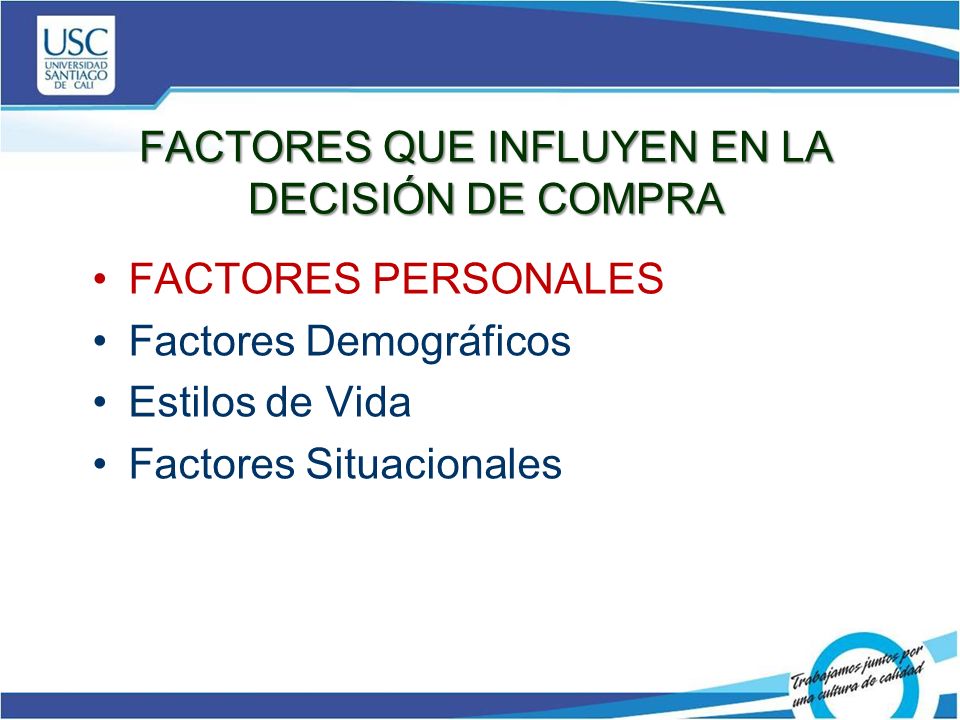 USC
UNIVERSIDAD SANTIAGO DE CALI

FACTORES QUE INFLUYEN EN LA DECISIÓN DE COMPRA

• FACTORES PERSONALES
• Factores Demográficos
• Estilos de Vida
• Factores Situacionales

Trabajamos juntos por una cultura de calidad